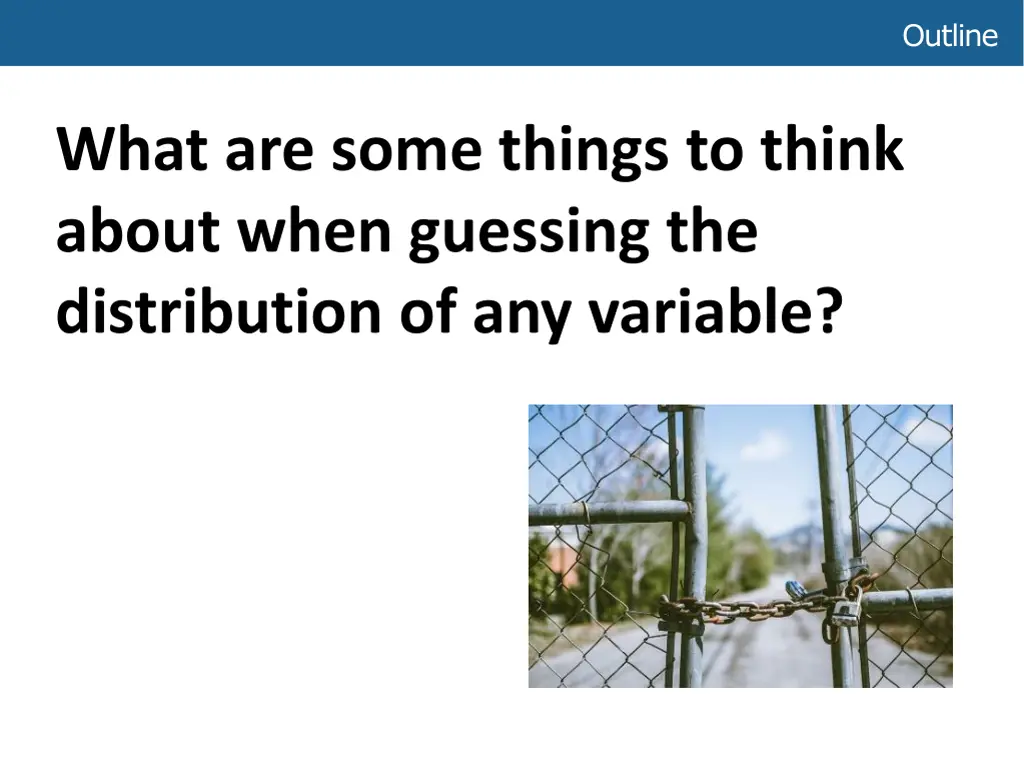 Outline

What are some things to think about when guessing the distribution of any variable?